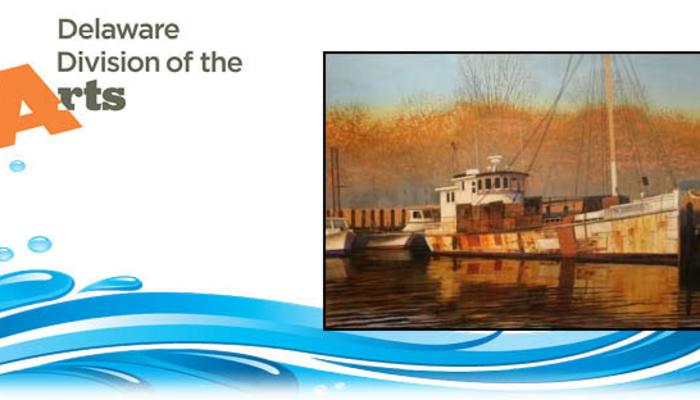 Delaware
Division of the
Arts